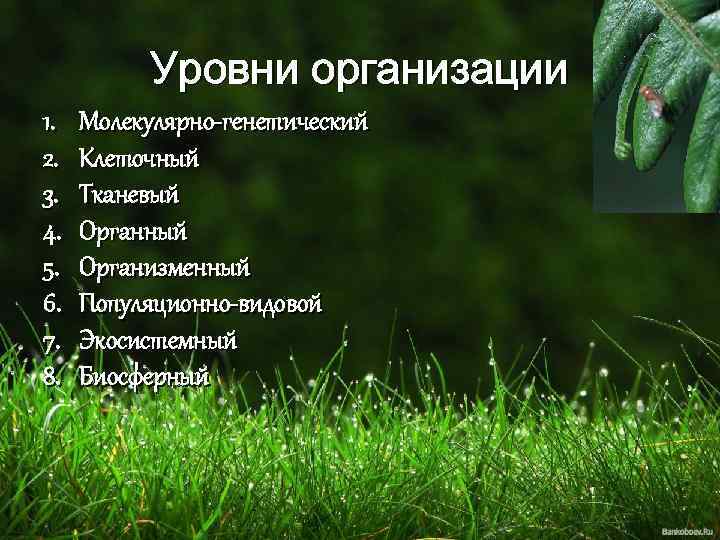 Уровни организации

1. Молекулярно-генетический
2. Клеточный
3. Тканевый
4. Органный
5. Организменный
6. Популяционно-видовой
7. Экосистемный
8. Биосферный

Bankoboev.Ru